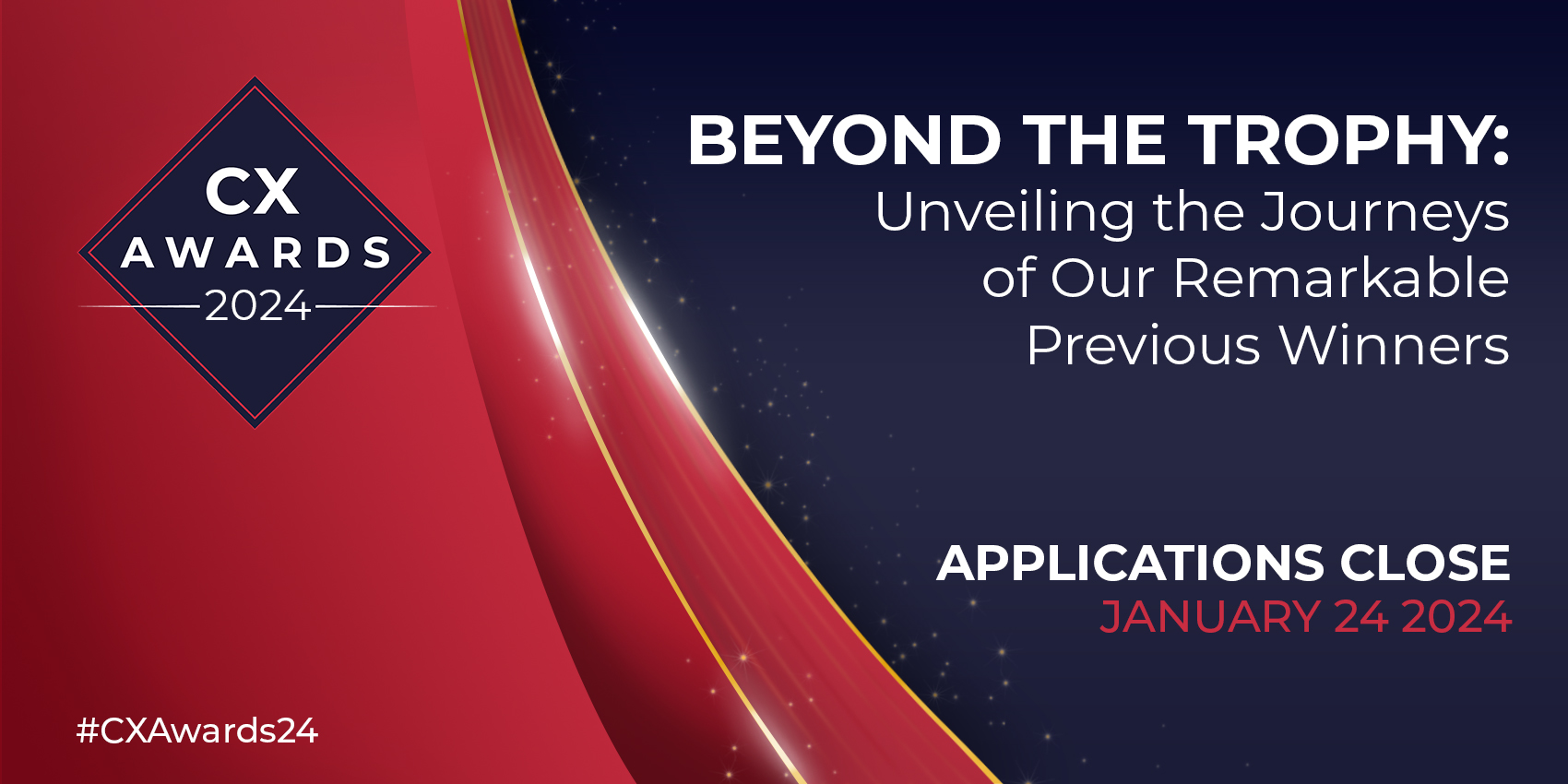 CX
AWARDS
2024

BEYOND THE TROPHY:
Unveiling the Journeys of Our Remarkable Previous Winners

APPLICATIONS CLOSE
JANUARY 24 2024

#CXAwards24